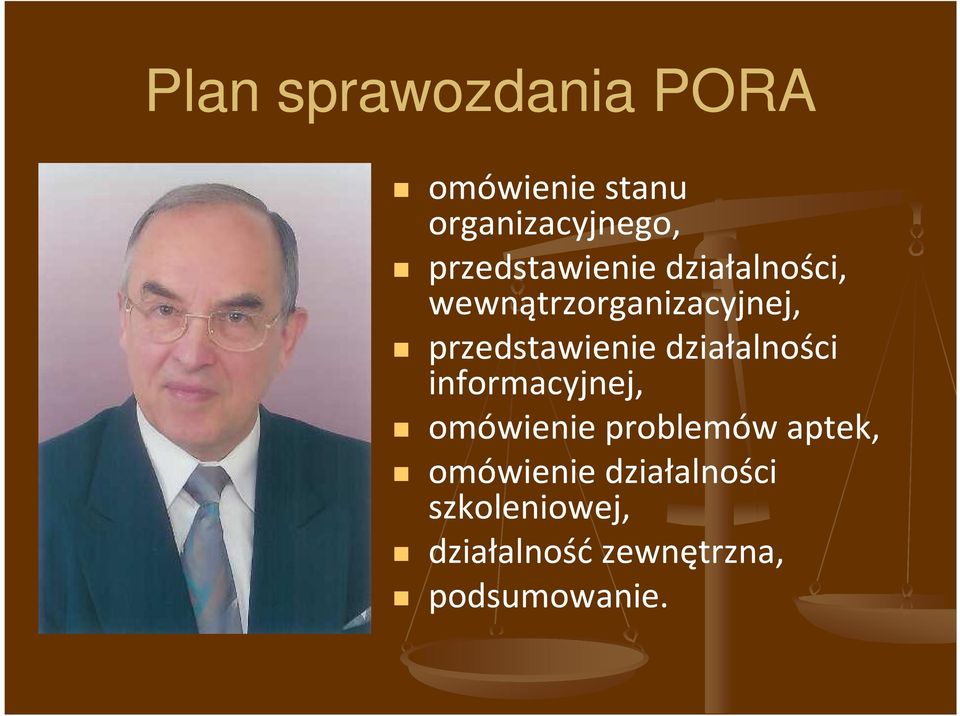 Plan sprawozdania PORA

- omówienie stanu organizacyjnego,
- przedstawienie działalności, wewnątrzorganizacyjnej,
- przedstawienie działalności informacyjnej,
- omówienie problemów aptek,
- omówienie działalności szkoleniowej,
- działalność zewnętrzna,
- podsumowanie.